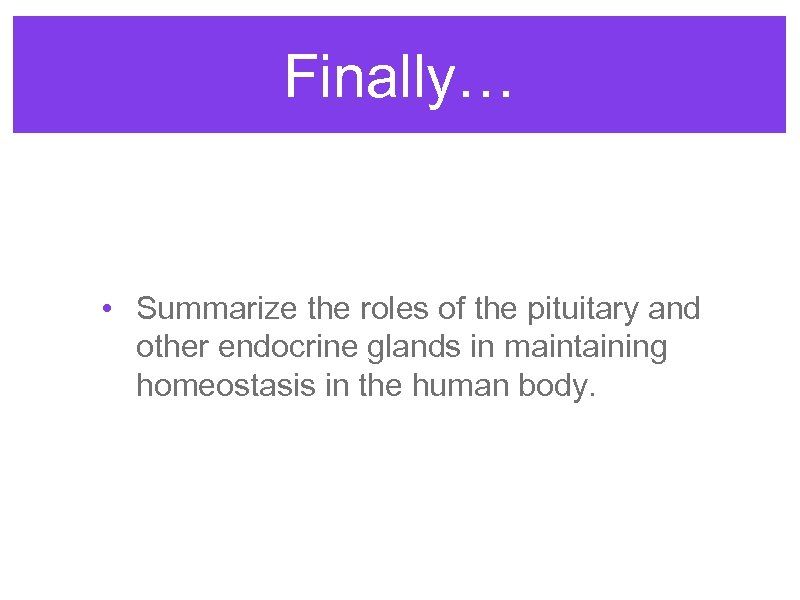 Finally…

• Summarize the roles of the pituitary and other endocrine glands in maintaining homeostasis in the human body.